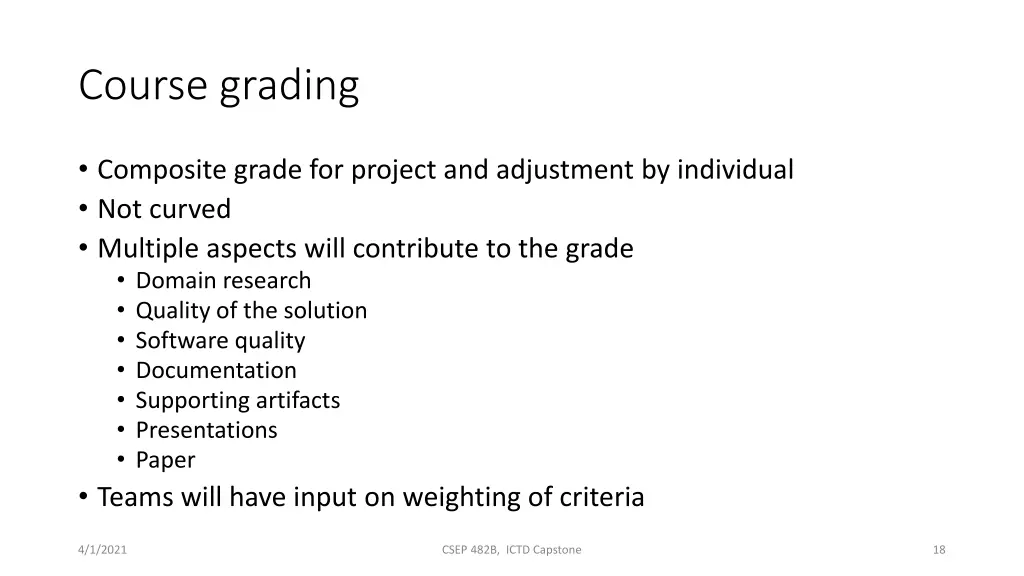 Course grading

• Composite grade for project and adjustment by individual
• Not curved
• Multiple aspects will contribute to the grade
  • Domain research
  • Quality of the solution
  • Software quality
  • Documentation
  • Supporting artifacts
  • Presentations
  • Paper
• Teams will have input on weighting of criteria

4/1/2021

CSEP 482B, ICTD Capstone

18